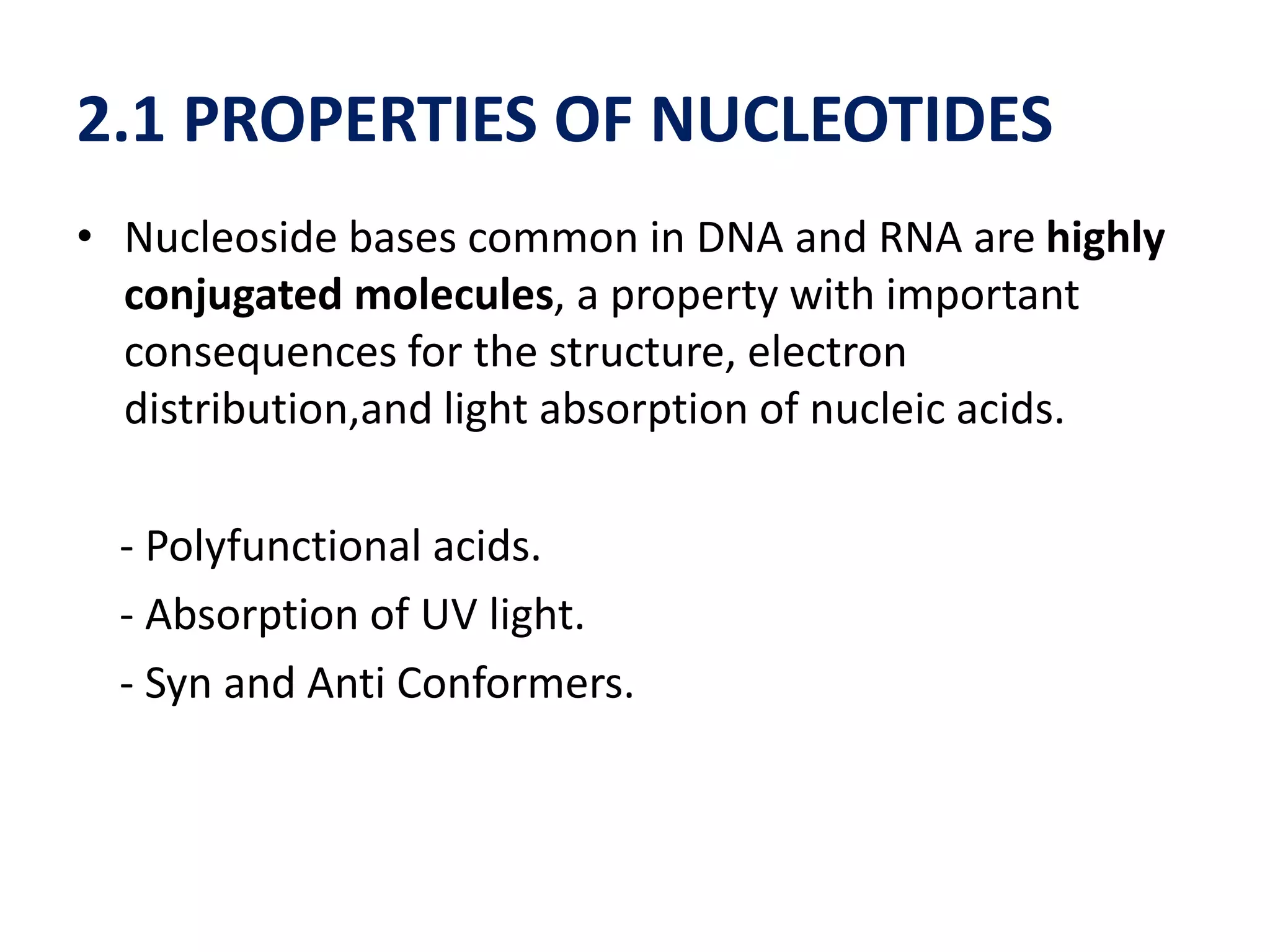 2.1 PROPERTIES OF NUCLEOTIDES

• Nucleoside bases common in DNA and RNA are highly conjugated molecules, a property with important consequences for the structure, electron distribution,and light absorption of nucleic acids.

- Polyfunctional acids.
- Absorption of UV light.
- Syn and Anti Conformers.